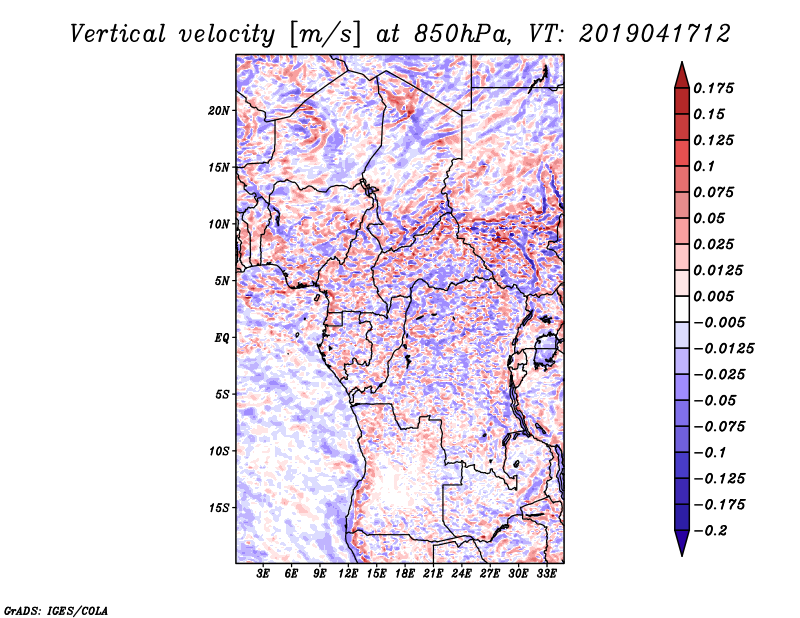 Vertical velocity [m/s] at 850hPa, VT: 2019041712

20N
15N
10N
5N
EQ
5S
10S
15S

3E 6E 9E 12E 15E 18E 21E 24E 27E 30E 33E

0.175
0.15
0.125
0.1
0.075
0.05
0.025
0.0125
0.005
−0.005
−0.0125
−0.025
−0.05
−0.075
−0.1
−0.125
−0.175
−0.2

GrADS: IGES/COLA